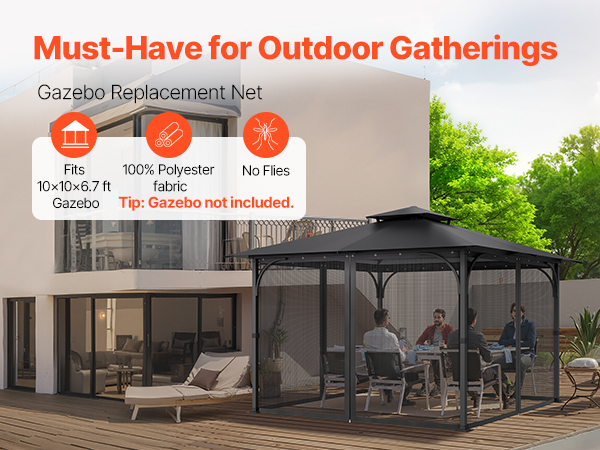 Must-Have for Outdoor Gatherings

Gazebo Replacement Net

Fits 10×10×6.7 ft Gazebo

100% Polyester fabric

No Flies

Tip: Gazebo not included.